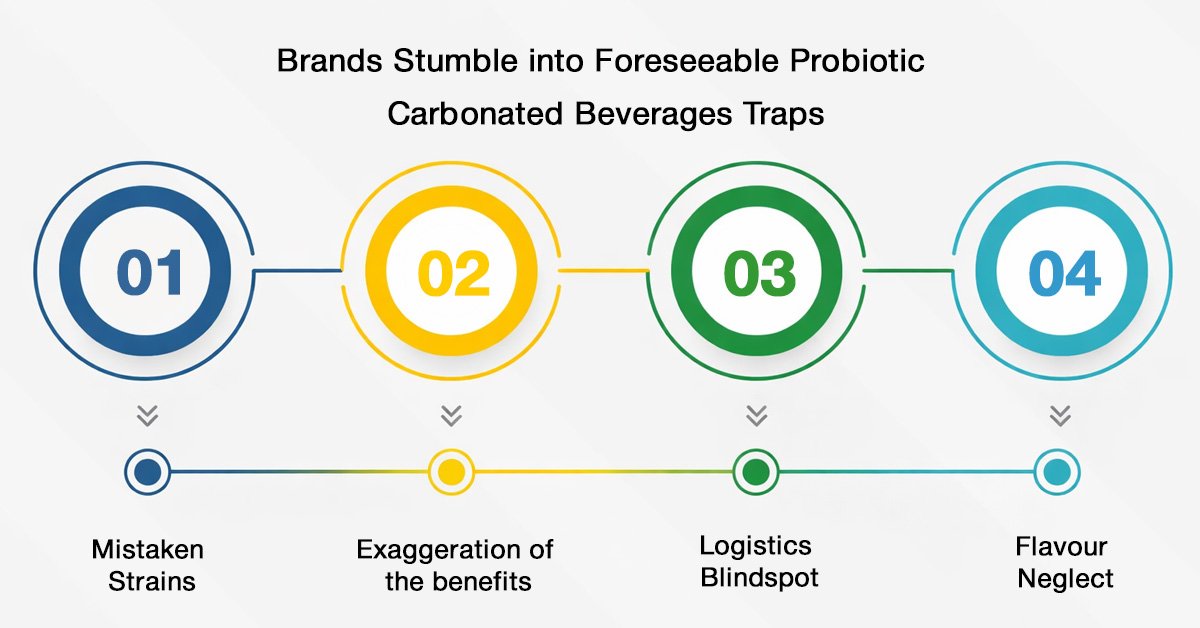 Brands Stumble into Foreseeable Probiotic Carbonated Beverages Traps

01

02

03

04

Mistaken Strains

Exaggeration of the benefits

Logistics Blindspot

Flavour Neglect